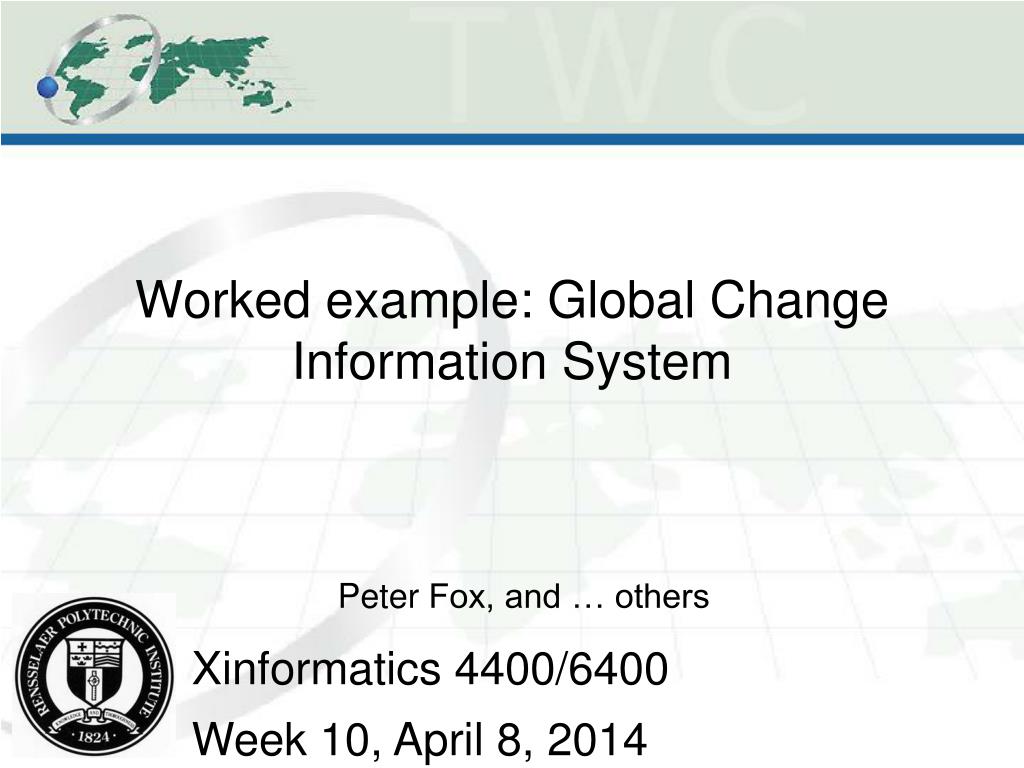 TWC

Worked example: Global Change Information System

Peter Fox, and … others

RENSSELAER POLYTECHNIC INSTITUTE
KNOWLEDGE AND THOROUGHNESS
1824

Xinformatics 4400/6400

Week 10, April 8, 2014